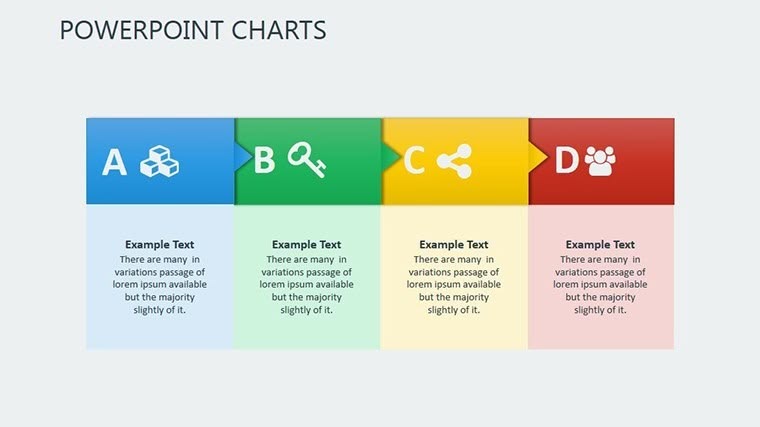 POWERPOINT CHARTS

A

B

C

D

Example Text
There are many in variations passage of lorem ipsum available but the majority slightly of it.

Example Text
There are many in variations passage of lorem ipsum available but the majority slightly of it.

Example Text
There are many in variations passage of lorem ipsum available but the majority slightly of it.

Example Text
There are many in variations passage of lorem ipsum available but the majority slightly of it.